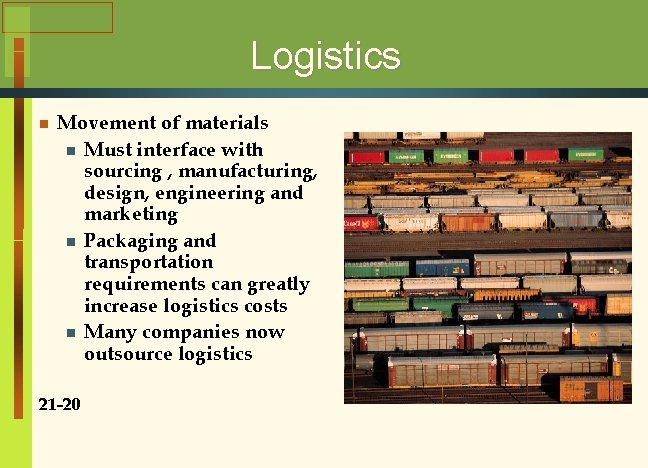 Logistics

Movement of materials

Must interface with sourcing , manufacturing, design, engineering and marketing

Packaging and transportation requirements can greatly increase logistics costs

Many companies now outsource logistics

21-20